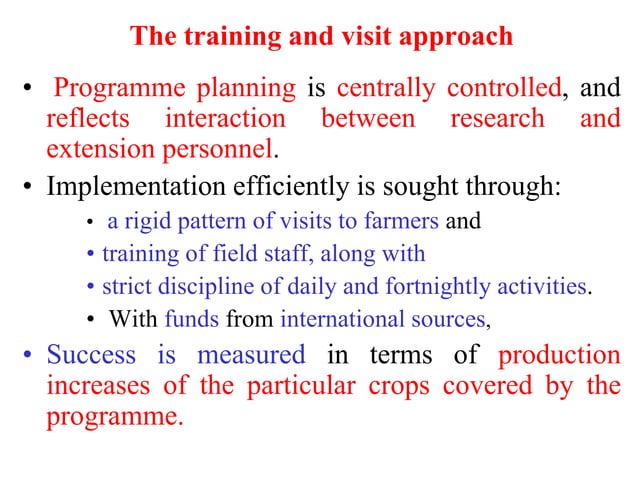 The training and visit approach

• Programme planning is centrally controlled, and reflects interaction between research and extension personnel.

• Implementation efficiently is sought through:

• a rigid pattern of visits to farmers and
• training of field staff, along with
• strict discipline of daily and fortnightly activities.
• With funds from international sources,

• Success is measured in terms of production increases of the particular crops covered by the programme.